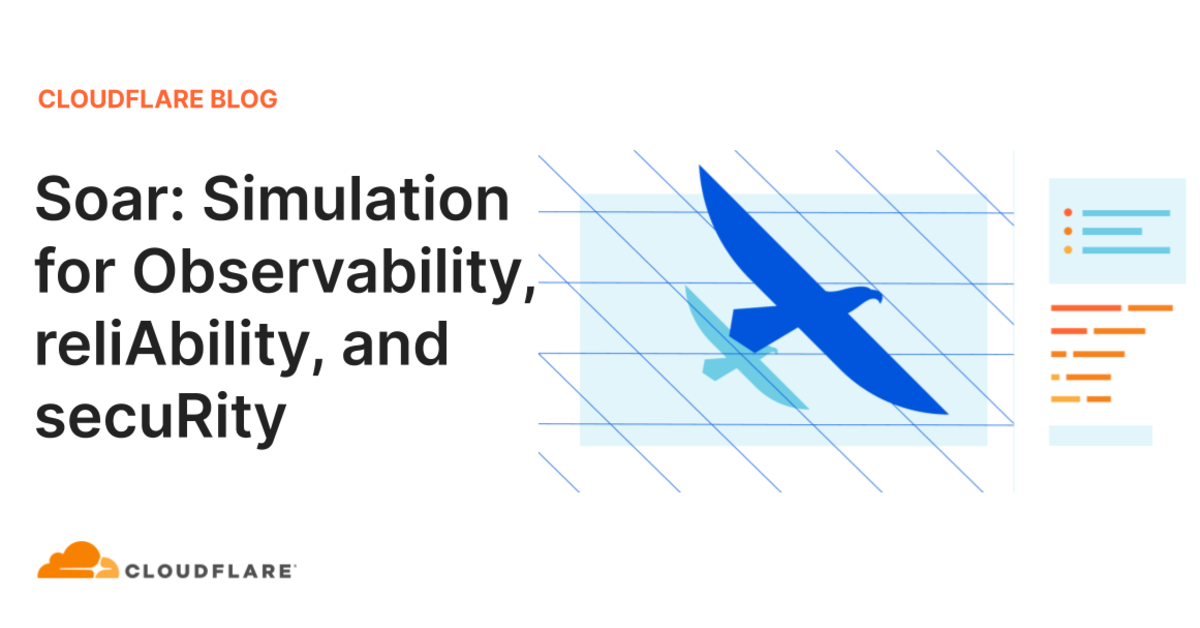 CLOUDFLARE BLOG

Soar: Simulation for Observability, reliAbility, and secuRity

CLOUDFLARE